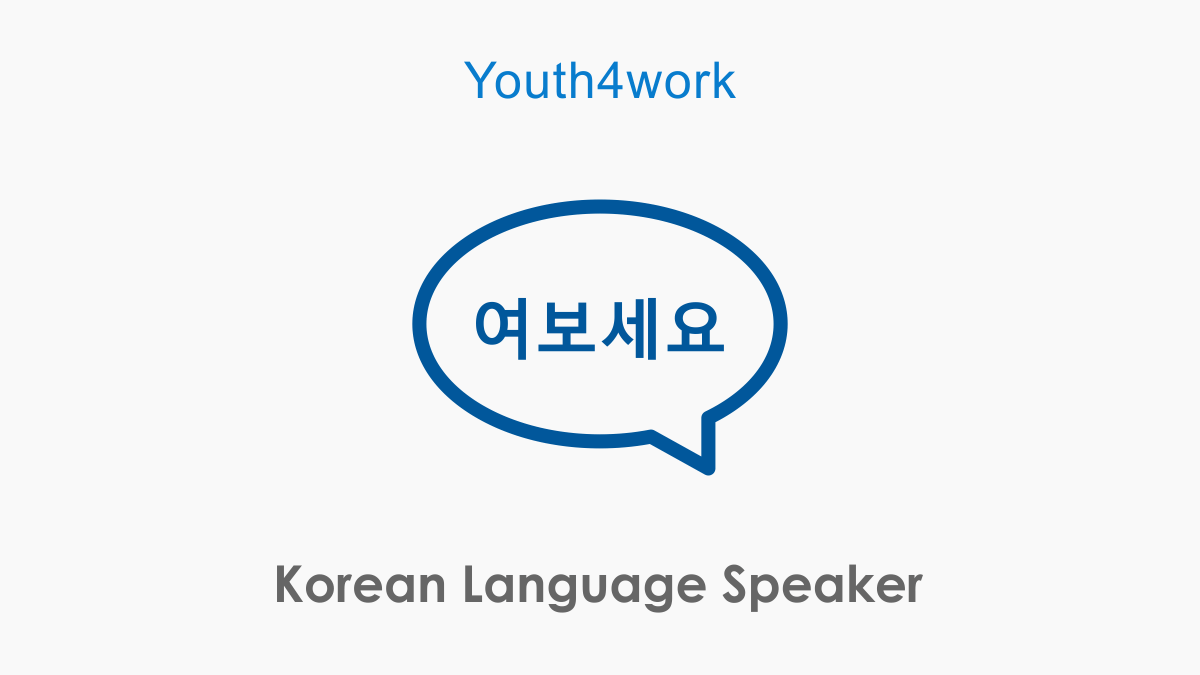 Youth4work

여보세요

Korean Language Speaker